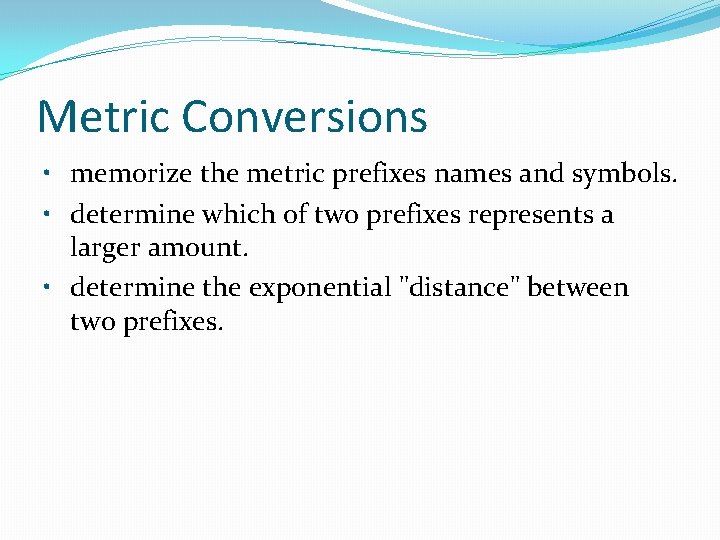 Metric Conversions

• memorize the metric prefixes names and symbols.
• determine which of two prefixes represents a larger amount.
• determine the exponential "distance" between two prefixes.